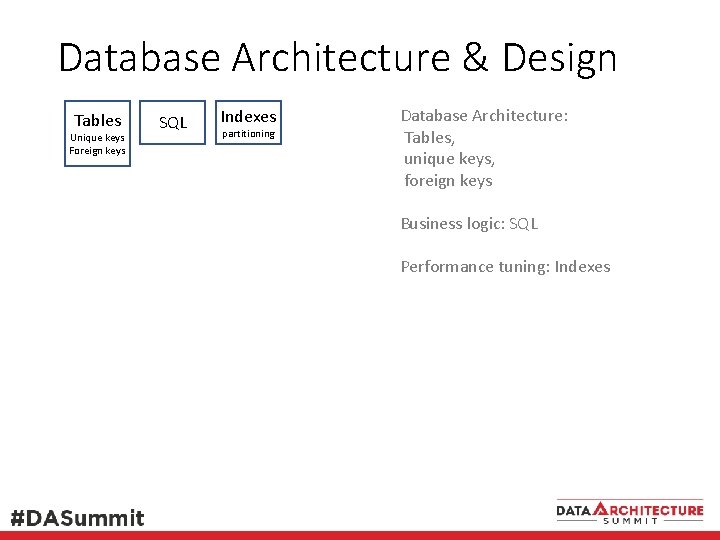 Database Architecture & Design

Tables
Unique keys
Foreign keys

SQL

Indexes
partitioning

Database Architecture:
Tables,
unique keys,
foreign keys

Business logic: SQL

Performance tuning: Indexes

#DASummit

DATA ARCHITECTURE
SUMMIT